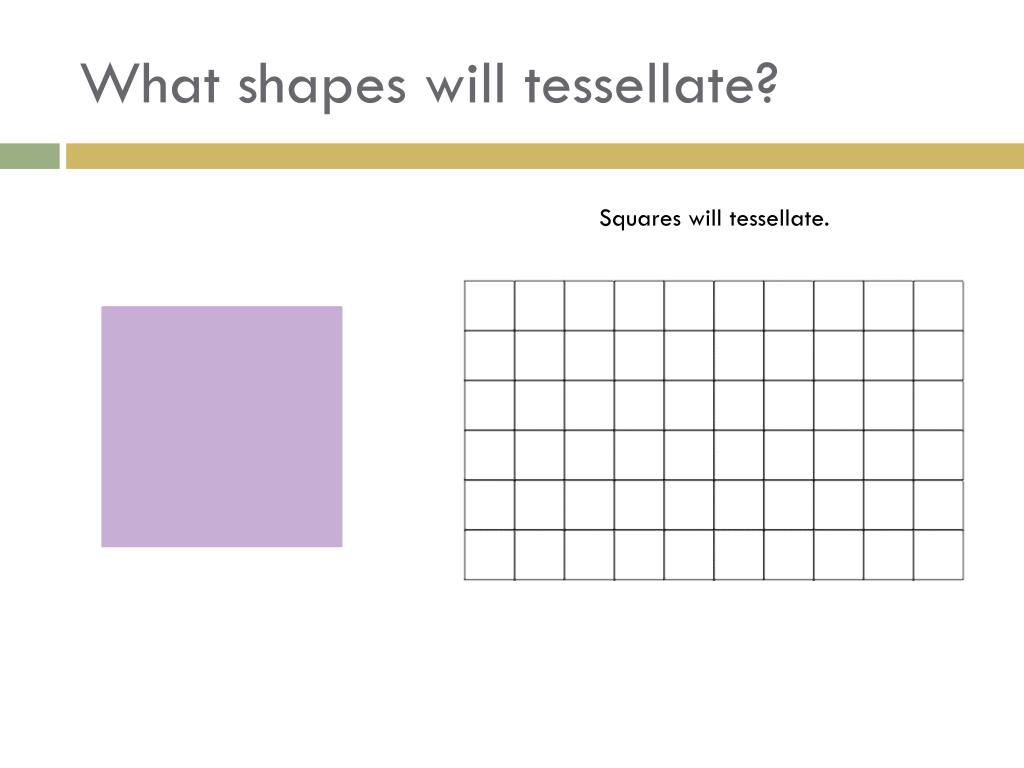 What shapes will tessellate?

Squares will tessellate.